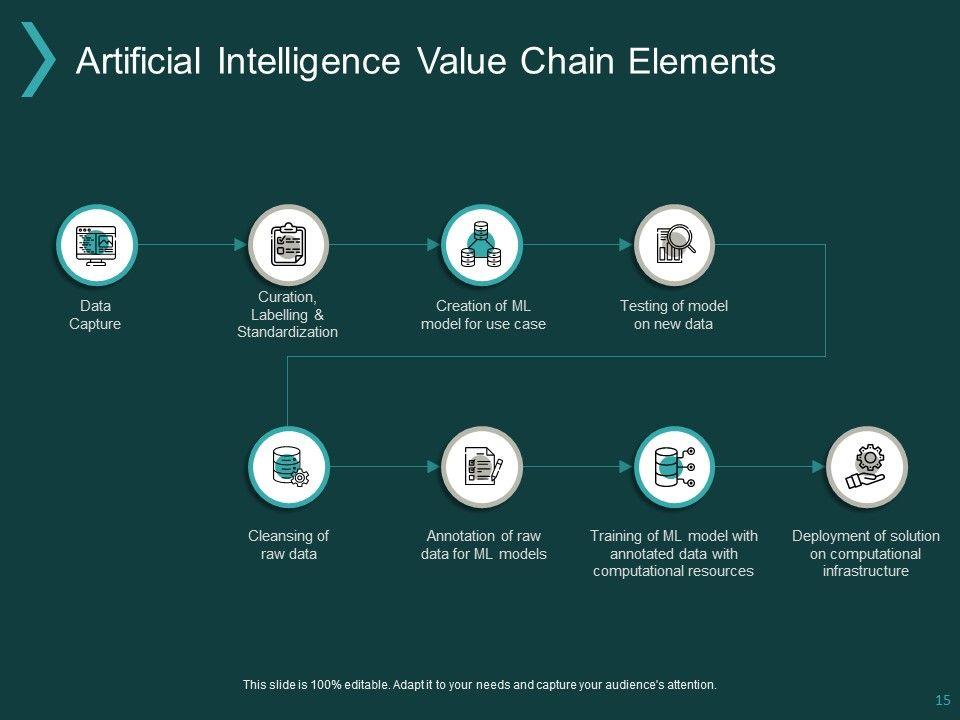 Artificial Intelligence Value Chain Elements

Data Capture

Curation, Labelling & Standardization

Creation of ML model for use case

Testing of model on new data

Cleansing of raw data

Annotation of raw data for ML models

Training of ML model with annotated data with computational resources

Deployment of solution on computational infrastructure

This slide is 100% editable. Adapt it to your needs and capture your audience's attention.

15